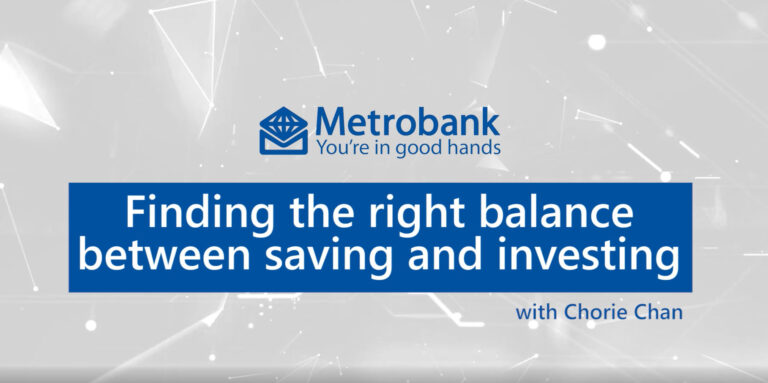 Metrobank
You're in good hands

Finding the right balance between saving and investing

with Chorie Chan